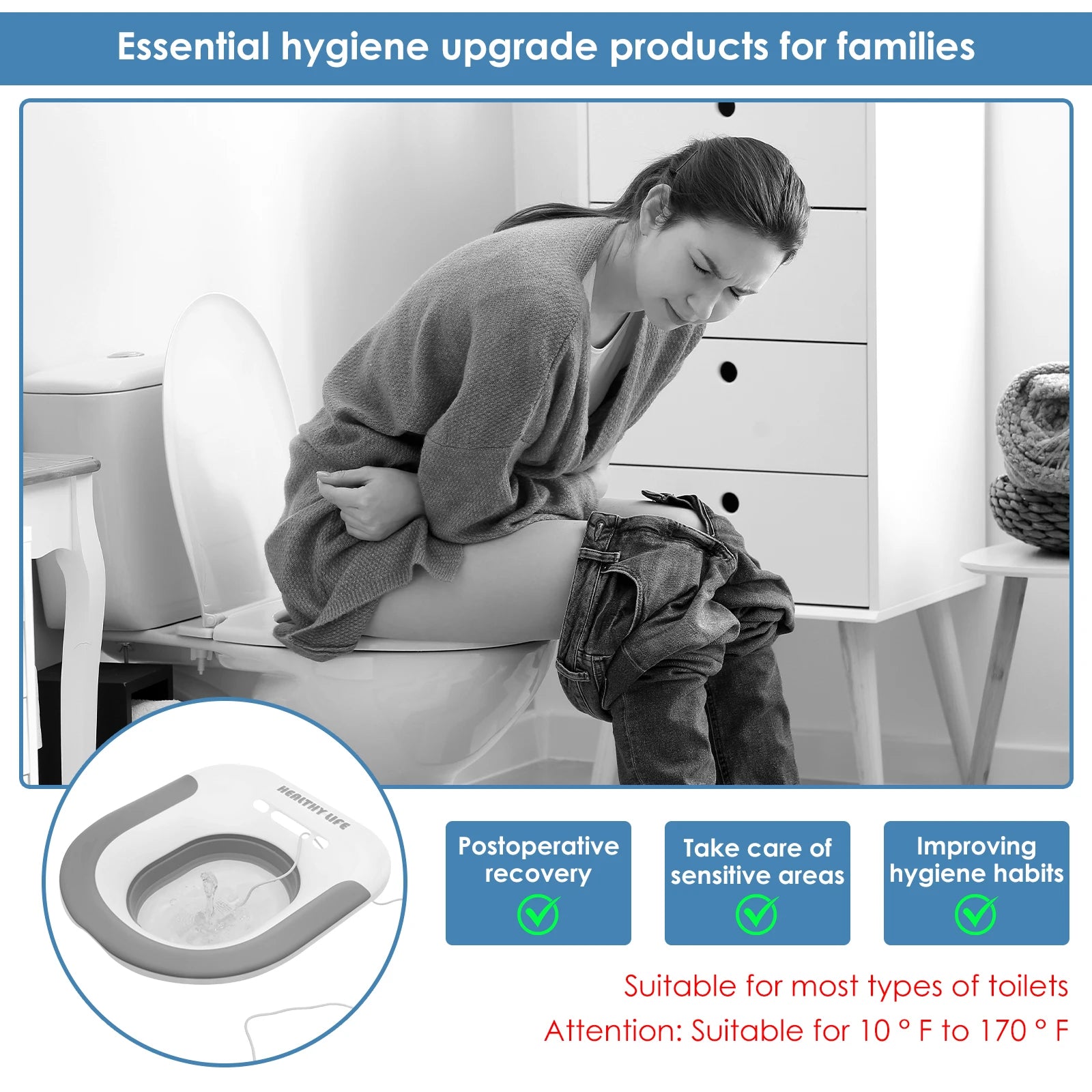 Essential hygiene upgrade products for families

HEALTHY LIFE

Postoperative recovery

Take care of sensitive areas

Improving hygiene habits

Suitable for most types of toilets

Attention: Suitable for 10 ° F to 170 ° F